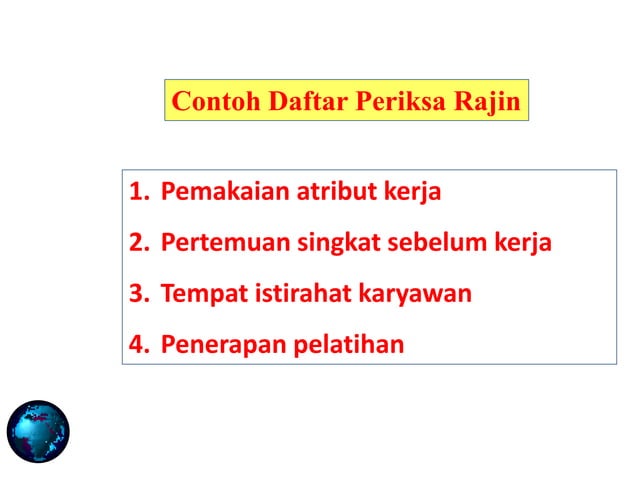 Contoh Daftar Periksa Rajin

1. Pemakaian atribut kerja
2. Pertemuan singkat sebelum kerja
3. Tempat istirahat karyawan
4. Penerapan pelatihan